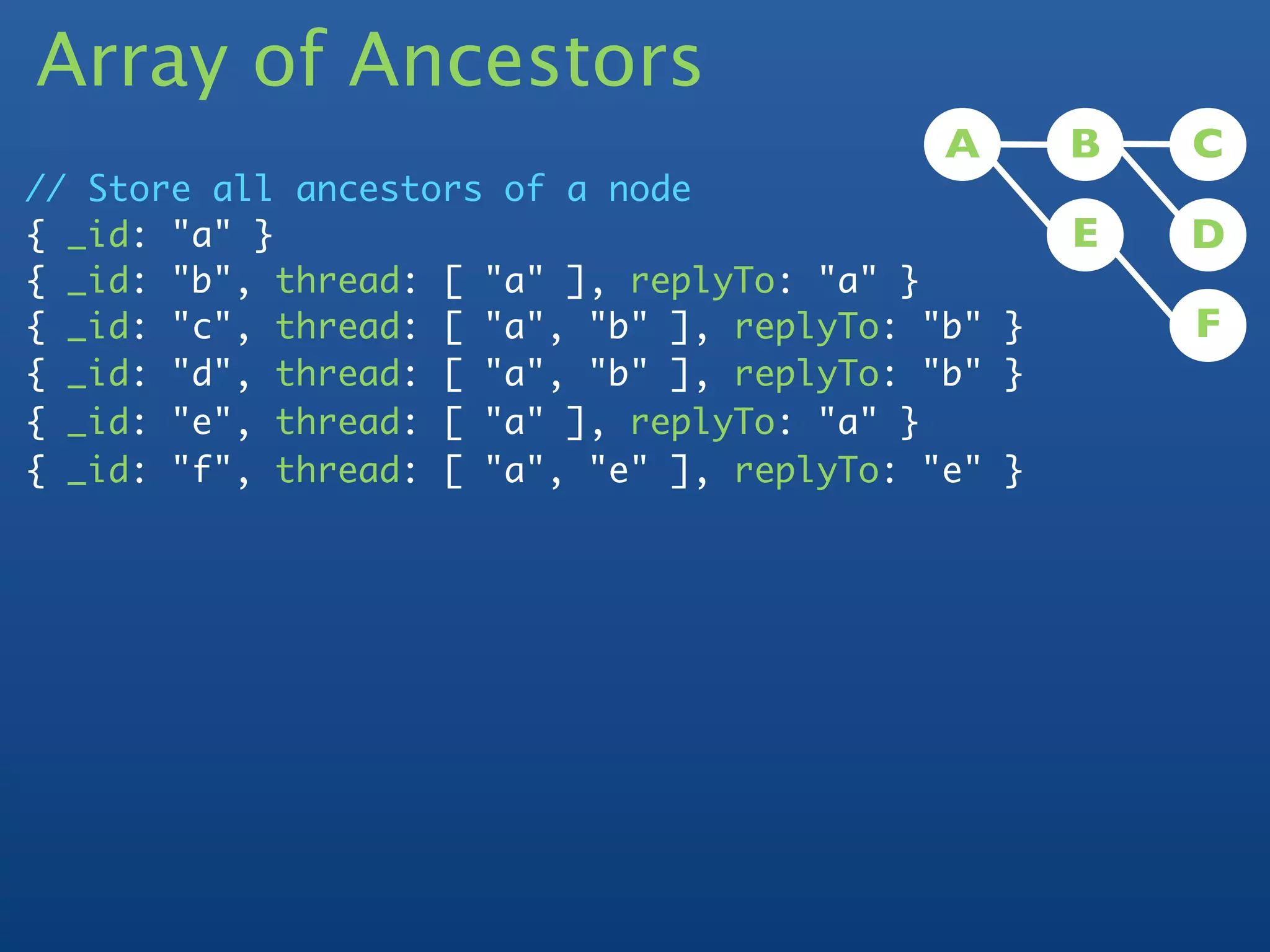 Array of Ancestors

A B C
E D
F

// Store all ancestors of a node
{ _id: "a" }
{ _id: "b", thread: [ "a" ], replyTo: "a" }
{ _id: "c", thread: [ "a", "b" ], replyTo: "b" }
{ _id: "d", thread: [ "a", "b" ], replyTo: "b" }
{ _id: "e", thread: [ "a" ], replyTo: "a" }
{ _id: "f", thread: [ "a", "e" ], replyTo: "e" }